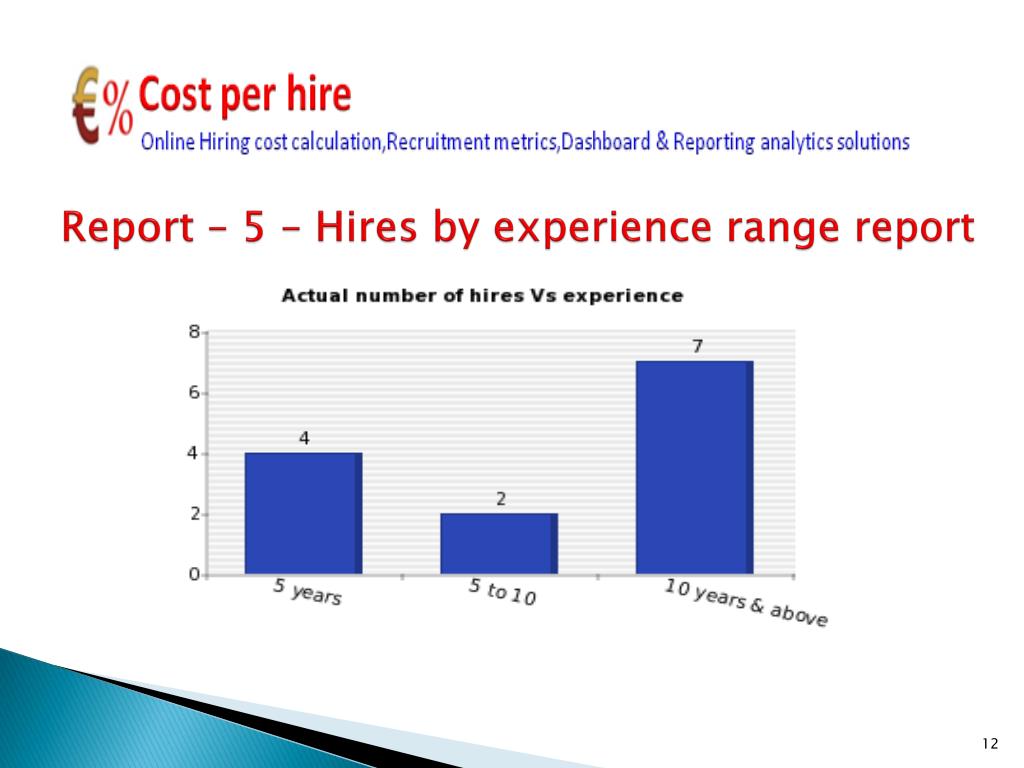 €% Cost per hire
Online Hiring cost calculation,Recruitment metrics,Dashboard & Reporting analytics solutions

Report – 5 – Hires by experience range report

Actual number of hires Vs experience

8
6
4
2
0

4
2
7

5 years
5 to 10
10 years & above

12